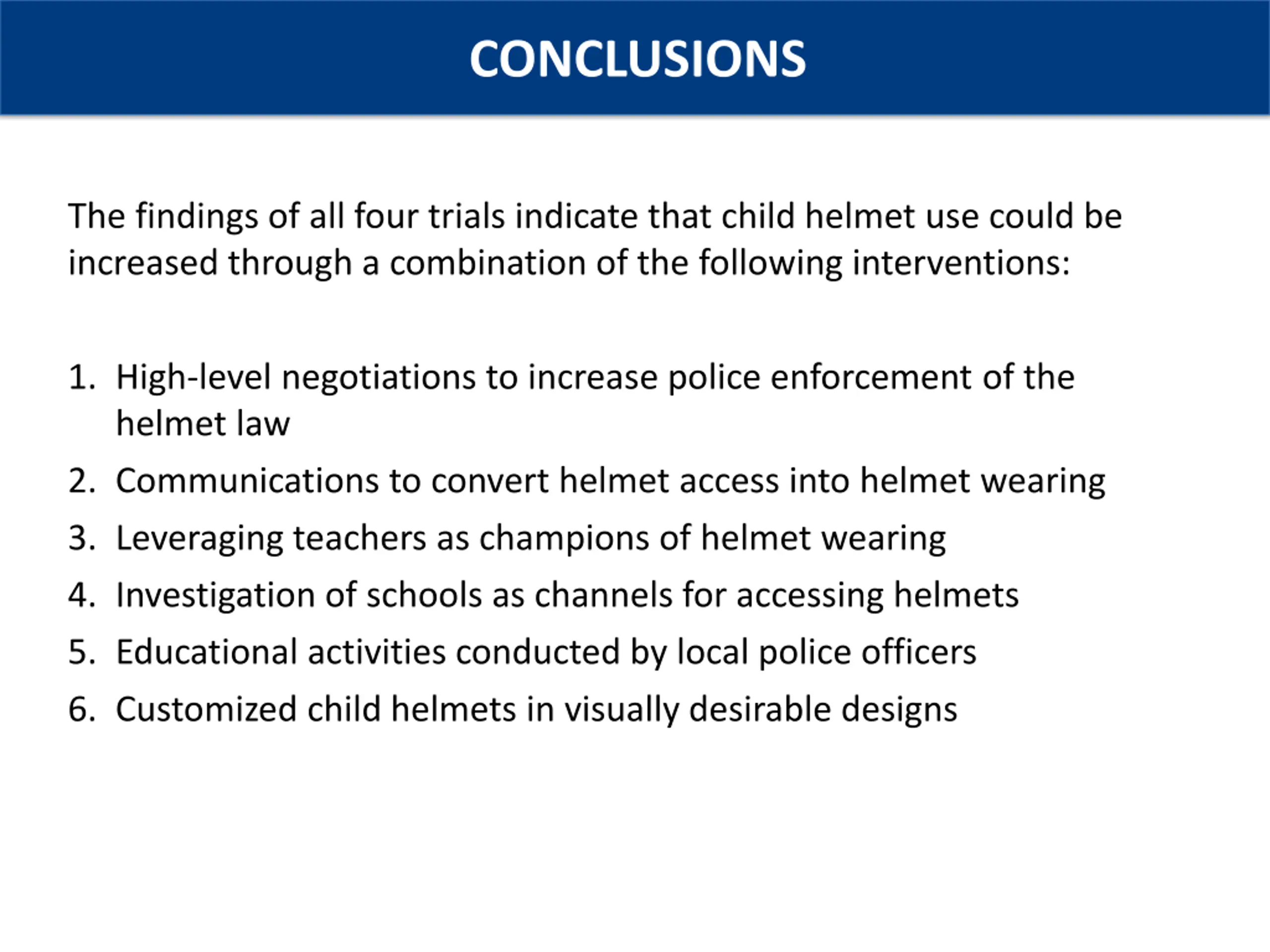 CONCLUSIONS

The findings of all four trials indicate that child helmet use could be increased through a combination of the following interventions:

1. High-level negotiations to increase police enforcement of the helmet law
2. Communications to convert helmet access into helmet wearing
3. Leveraging teachers as champions of helmet wearing
4. Investigation of schools as channels for accessing helmets
5. Educational activities conducted by local police officers
6. Customized child helmets in visually desirable designs